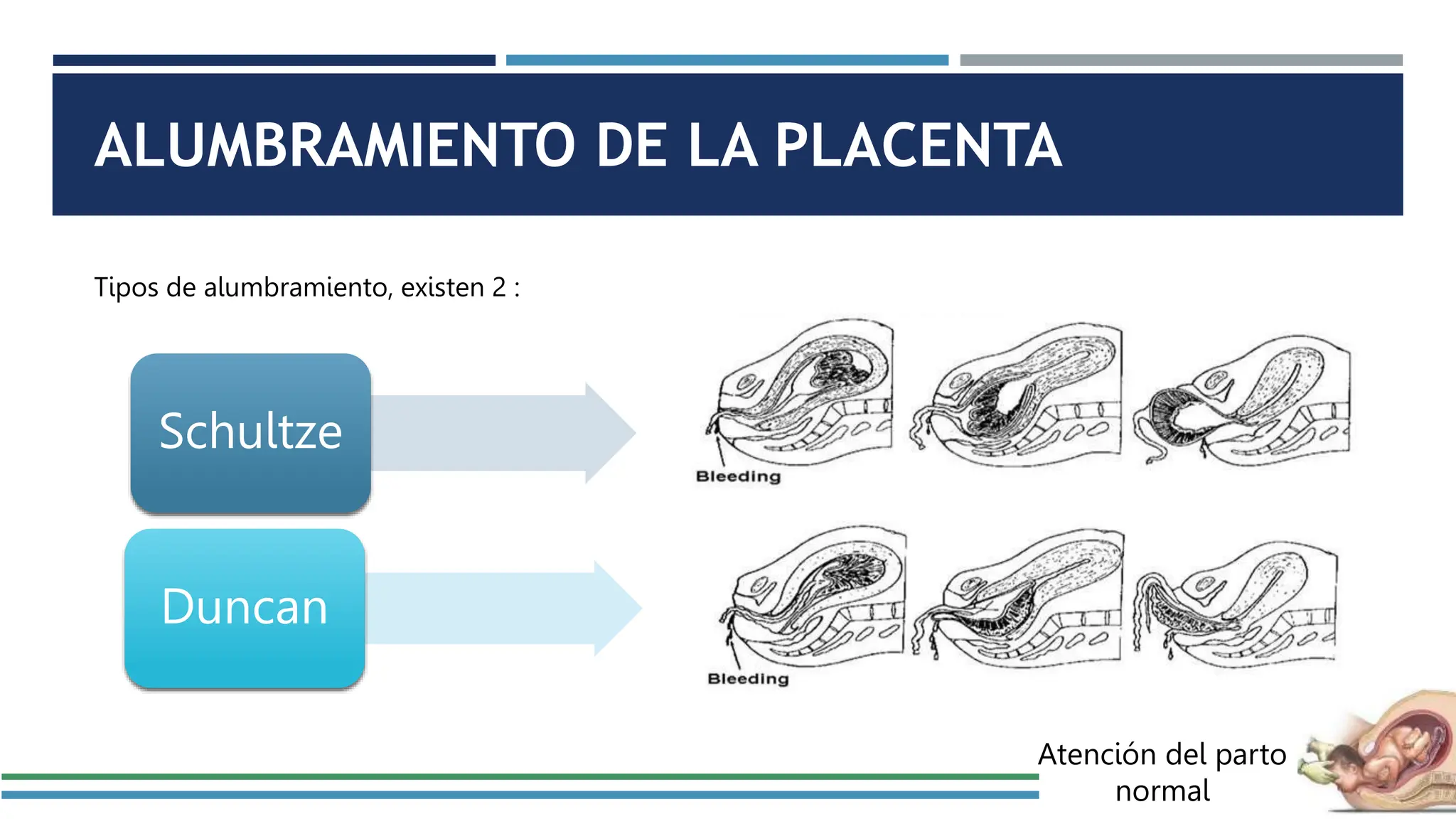 ALUMBRAMIENTO DE LA PLACENTA

Tipos de alumbramiento, existen 2 :

Schultze

Bleeding

Duncan

Bleeding

Atención del parto normal